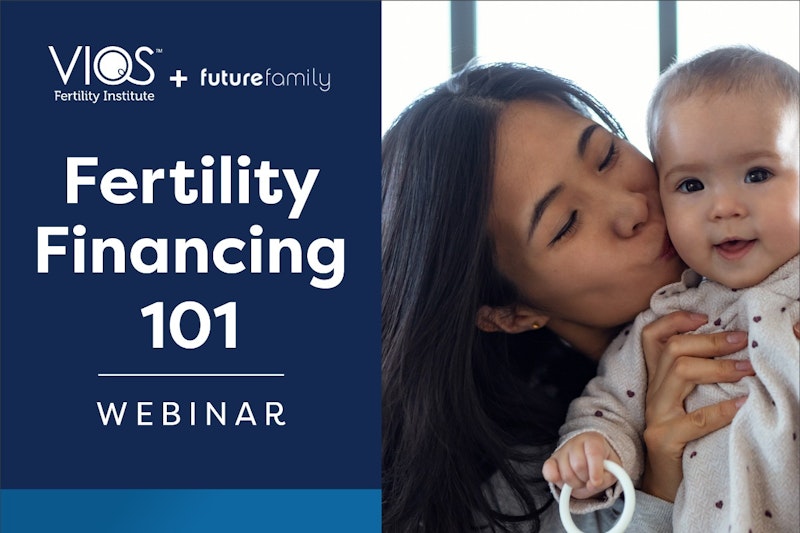 VIOS™
Fertility Institute
+ futurefamily

Fertility Financing 101

WEBINAR